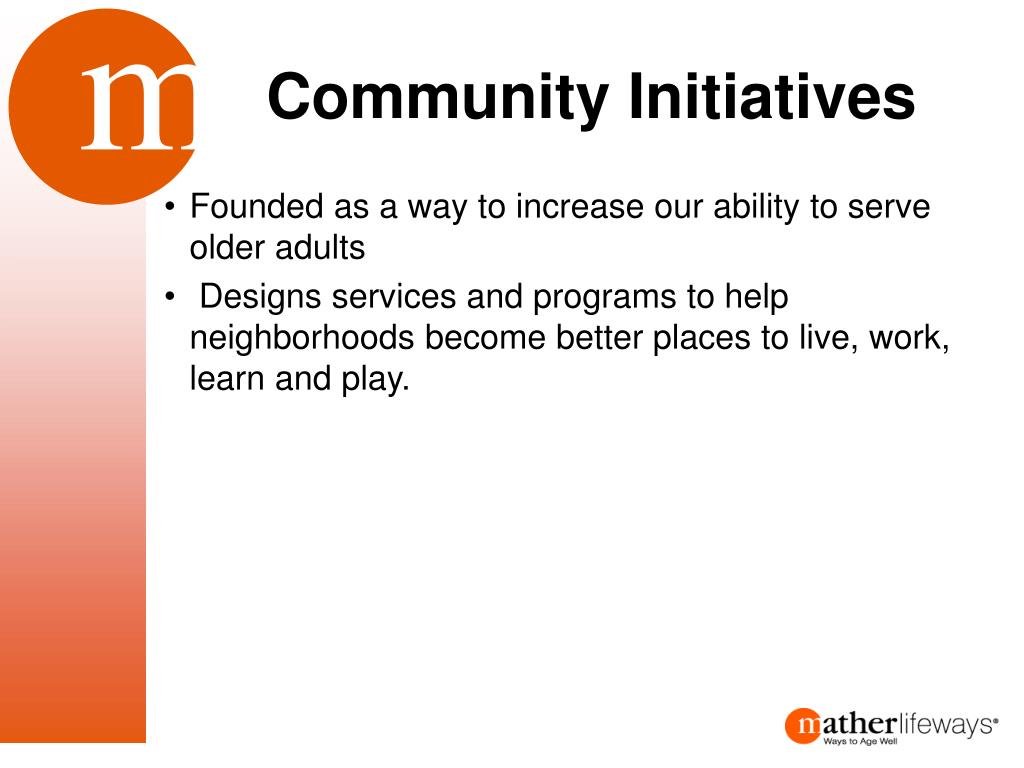 m

Community Initiatives

• Founded as a way to increase our ability to serve older adults
• Designs services and programs to help neighborhoods become better places to live, work, learn and play.

matherlifeways®
Ways to Age Well